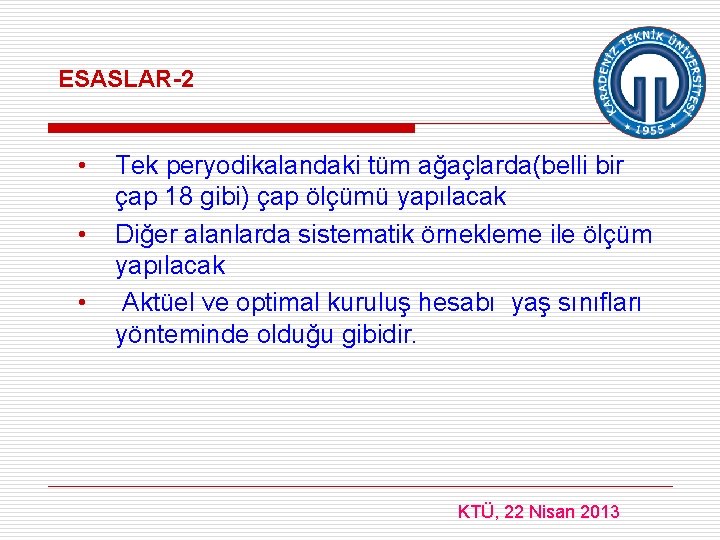 ESASLAR-2

KARADENİZ TEKNİK ÜNİVERSİTESİ
1955

• Tek peryodikalandaki tüm ağaçlarda(belli bir çap 18 gibi) çap ölçümü yapılacak
• Diğer alanlarda sistematik örnekleme ile ölçüm yapılacak
• Aktüel ve optimal kuruluş hesabı yaş sınıfları yönteminde olduğu gibidir.

KTÜ, 22 Nisan 2013